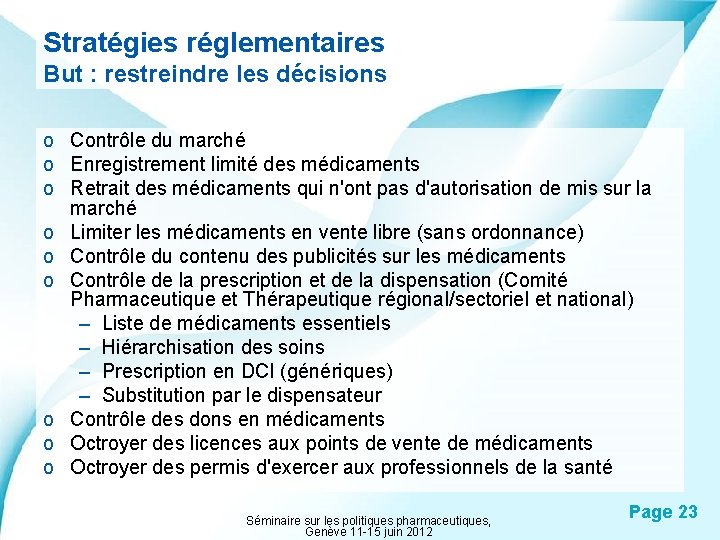 Stratégies réglementaires
But : restreindre les décisions

o Contrôle du marché
o Enregistrement limité des médicaments
o Retrait des médicaments qui n'ont pas d'autorisation de mis sur la marché
o Limiter les médicaments en vente libre (sans ordonnance)
o Contrôle du contenu des publicités sur les médicaments
o Contrôle de la prescription et de la dispensation (Comité Pharmaceutique et Thérapeutique régional/sectoriel et national)
– Liste de médicaments essentiels
– Hiérarchisation des soins
– Prescription en DCI (génériques)
– Substitution par le dispensateur
o Contrôle des dons en médicaments
o Octroyer des licences aux points de vente de médicaments
o Octroyer des permis d'exercer aux professionnels de la santé

Séminaire sur les politiques pharmaceutiques, Genève 11-15 juin 2012

Page 23